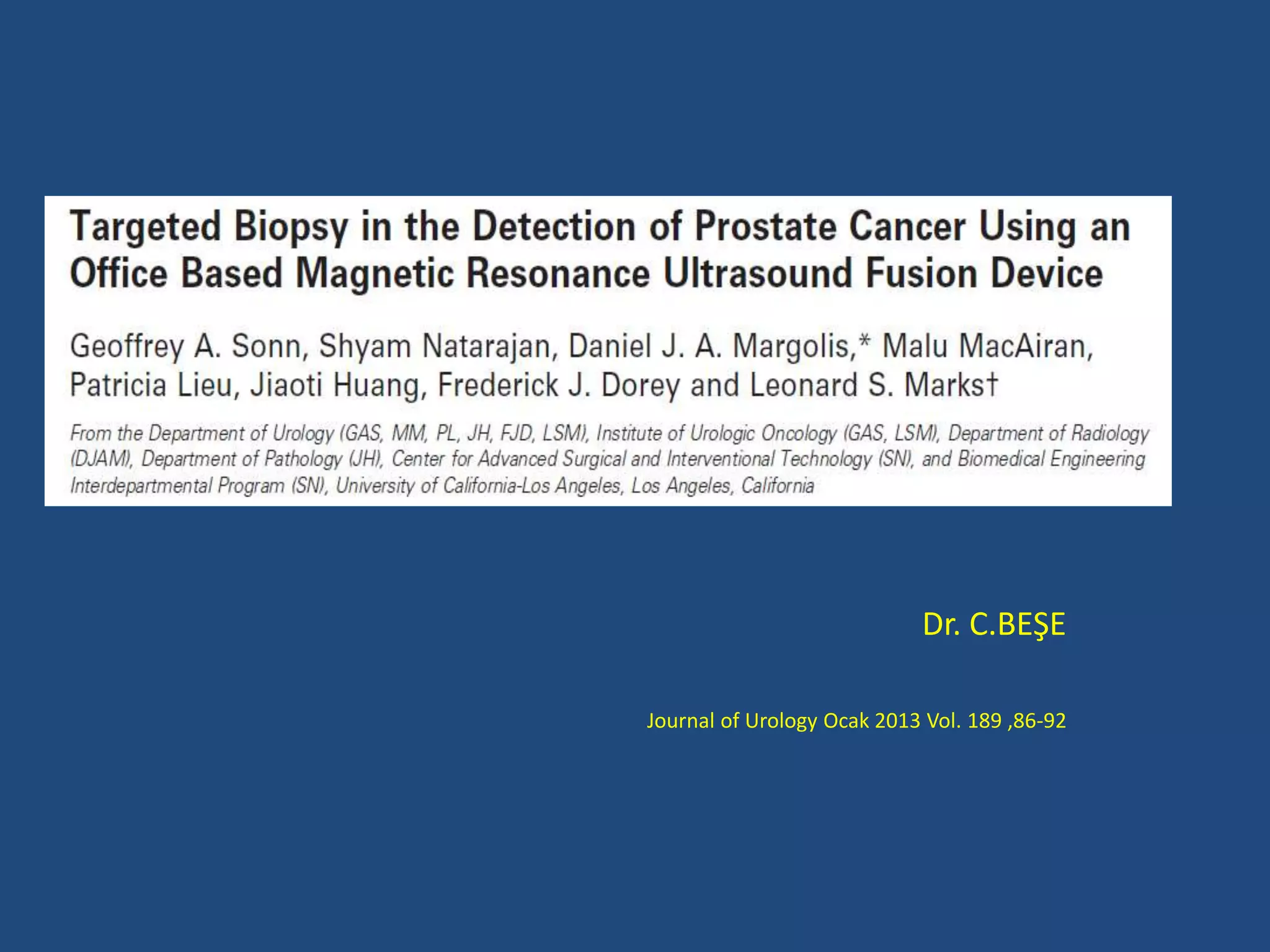 Targeted Biopsy in the Detection of Prostate Cancer Using an Office Based Magnetic Resonance Ultrasound Fusion Device

Geoffrey A. Sonn, Shyam Natarajan, Daniel J. A. Margolis,* Malu MacAiran, Patricia Lieu, Jiaoti Huang, Frederick J. Dorey and Leonard S. Marks†

From the Department of Urology (GAS, MM, PL, JH, FJD, LSM), Institute of Urologic Oncology (GAS, LSM), Department of Radiology (DJAM), Department of Pathology (JH), Center for Advanced Surgical and Interventional Technology (SN), and Biomedical Engineering Interdepartmental Program (SN), University of California-Los Angeles, Los Angeles, California

Dr. C.BEŞE

Journal of Urology Ocak 2013 Vol. 189 ,86-92